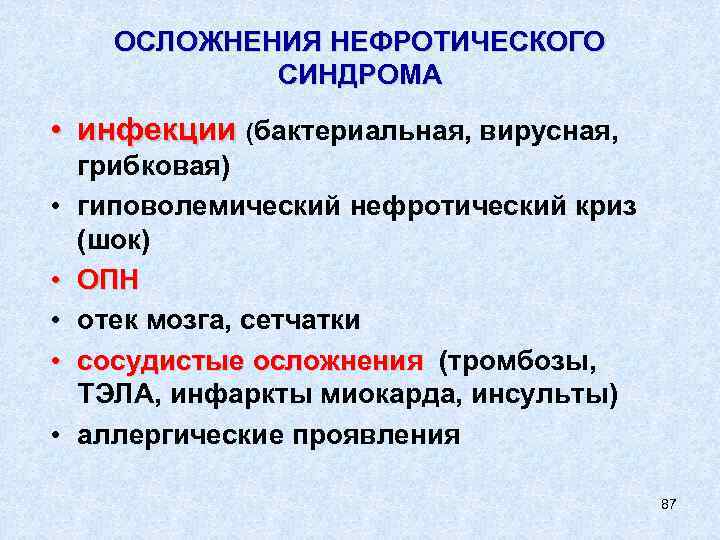 ОСЛОЖНЕНИЯ НЕФРОТИЧЕСКОГО СИНДРОМА

• инфекции (бактериальная, вирусная, грибковая)
• гиповолемический нефротический криз (шок)
• ОПН
• отек мозга, сетчатки
• сосудистые осложнения (тромбозы, ТЭЛА, инфаркты миокарда, инсульты)
• аллергические проявления

87